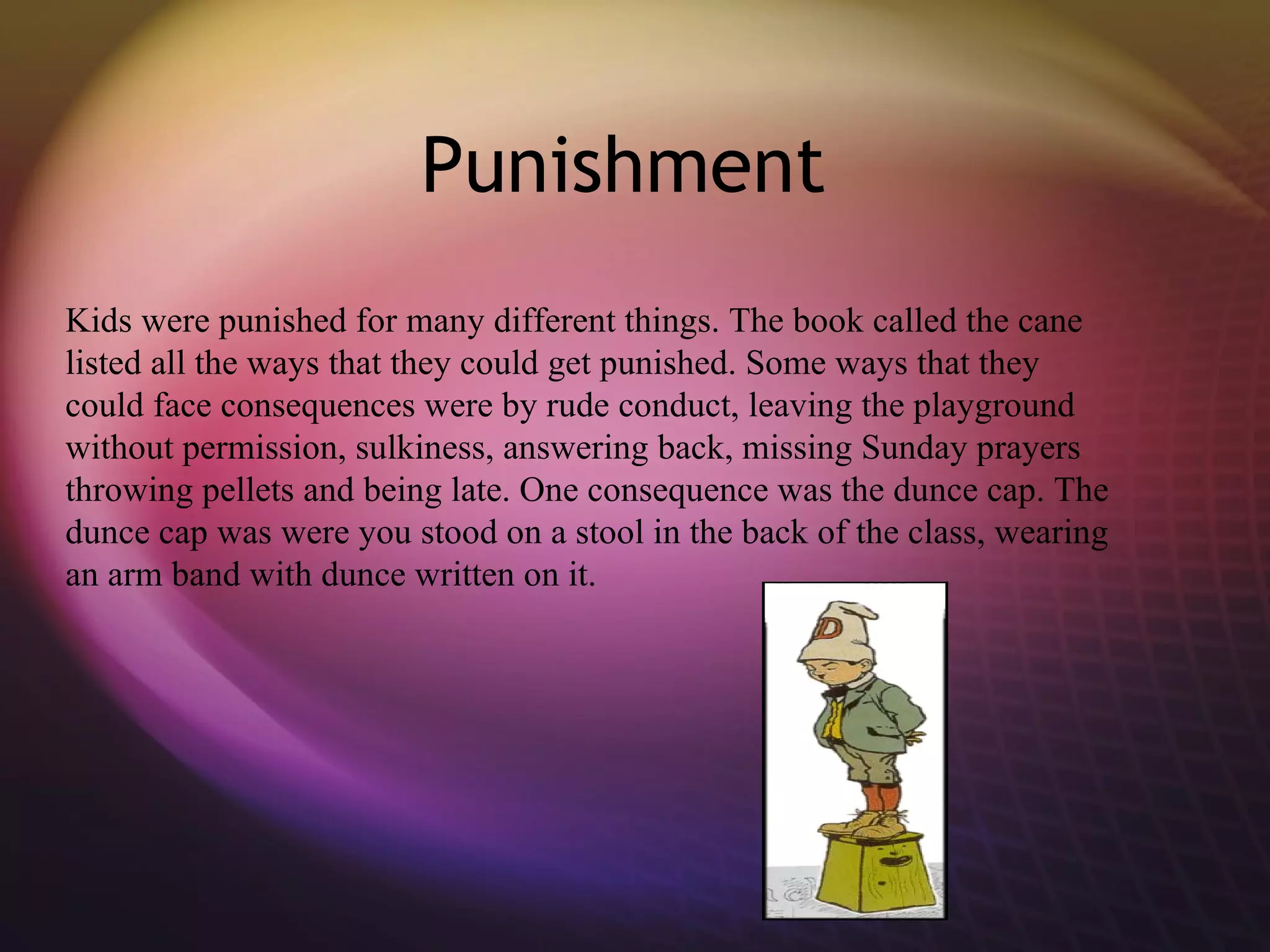 Punishment

Kids were punished for many different things. The book called the cane listed all the ways that they could get punished. Some ways that they could face consequences were by rude conduct, leaving the playground without permission, sulkiness, answering back, missing Sunday prayers throwing pellets and being late. One consequence was the dunce cap. The dunce cap was were you stood on a stool in the back of the class, wearing an arm band with dunce written on it.

D